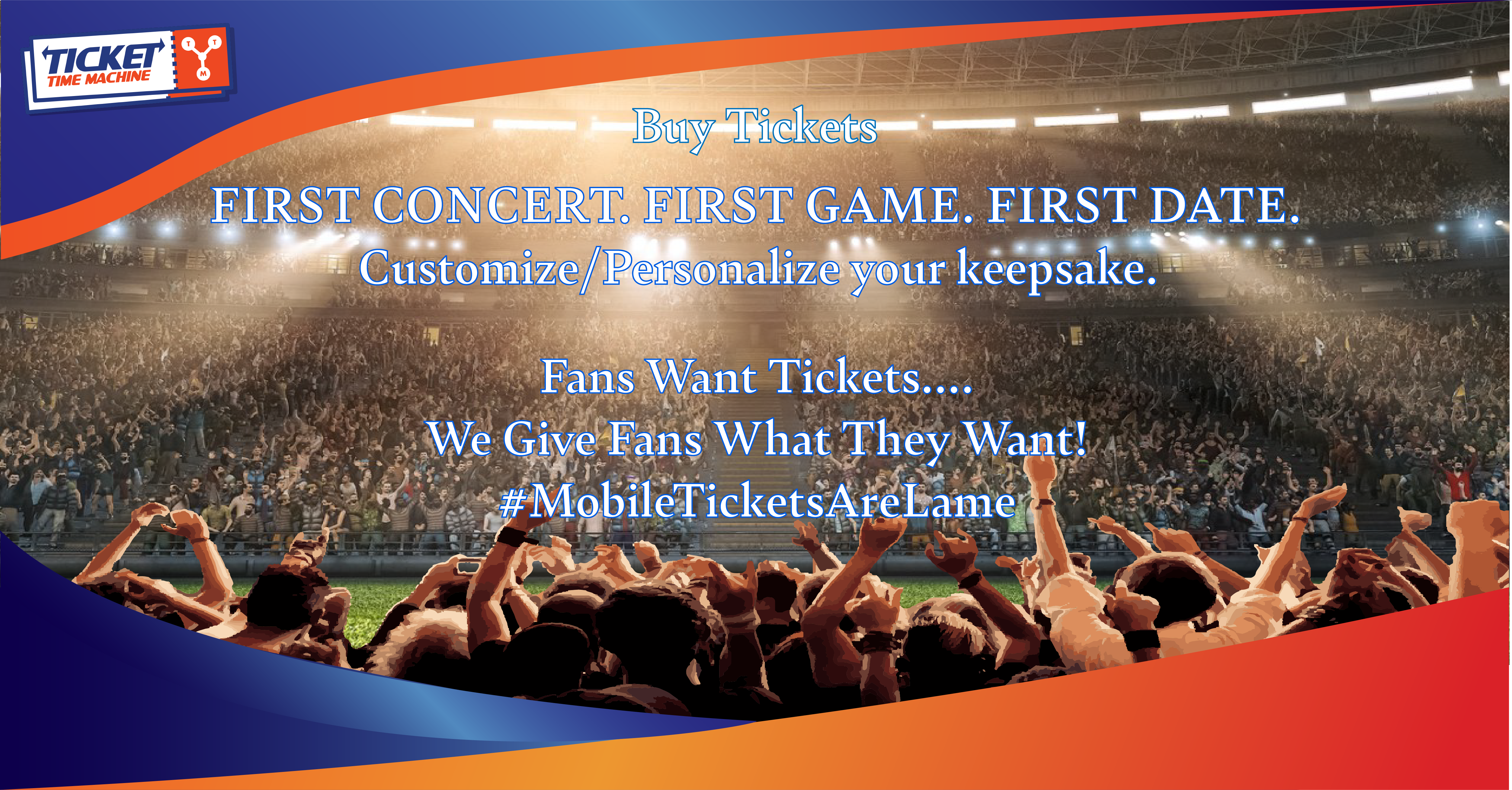 TICKET TIME MACHINE

T T M

Buy Tickets

FIRST CONCERT. FIRST GAME. FIRST DATE.

Customize/Personalize your keepsake.

Fans Want Tickets....

We Give Fans What They Want!

#MobileTicketsAreLame